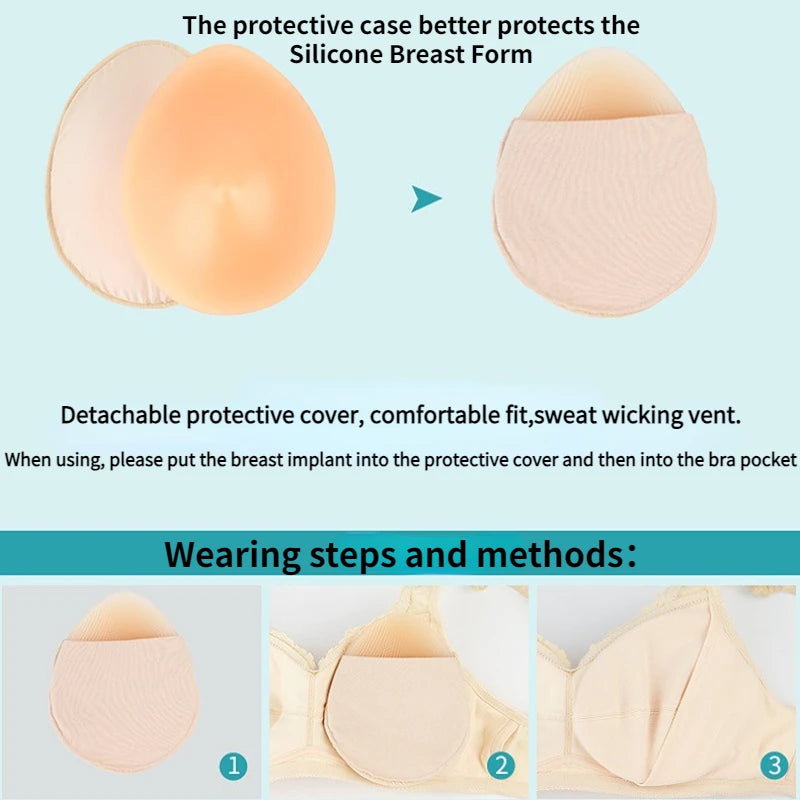 The protective case better protects the Silicone Breast Form

Detachable protective cover, comfortable fit,sweat wicking vent.

When using, please put the breast implant into the protective cover and then into the bra pocket

Wearing steps and methods:

1

2

3